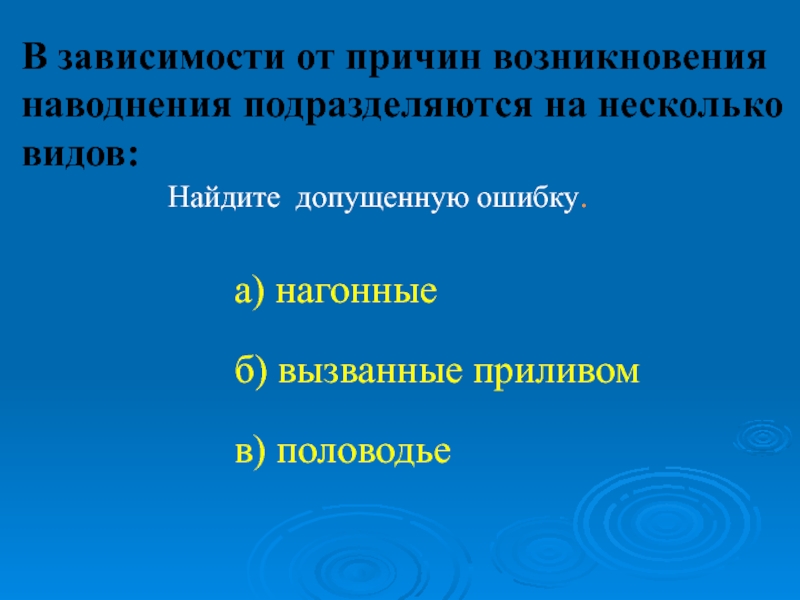 В зависимости от причин возникновения наводнения подразделяются на несколько видов:

Найдите допущенную ошибку.

а) нагонные

б) вызванные приливом

в) половодье